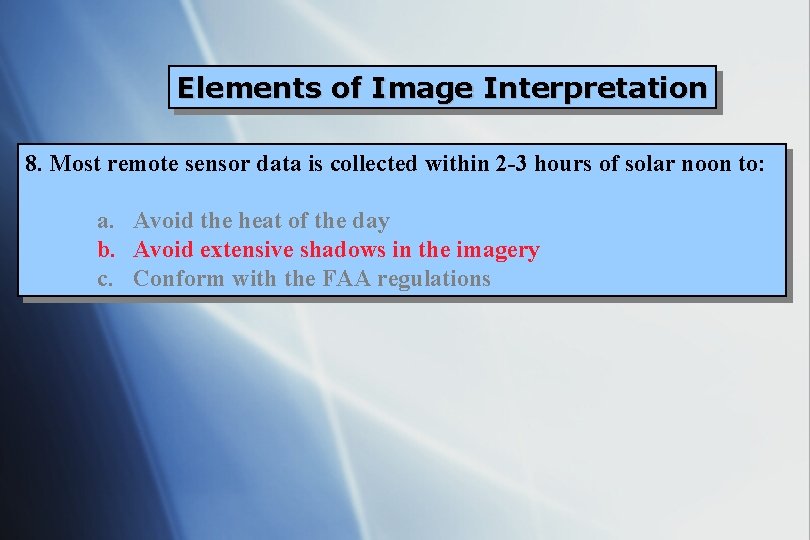 Elements of Image Interpretation

8. Most remote sensor data is collected within 2-3 hours of solar noon to:

a. Avoid the heat of the day
b. Avoid extensive shadows in the imagery
c. Conform with the FAA regulations